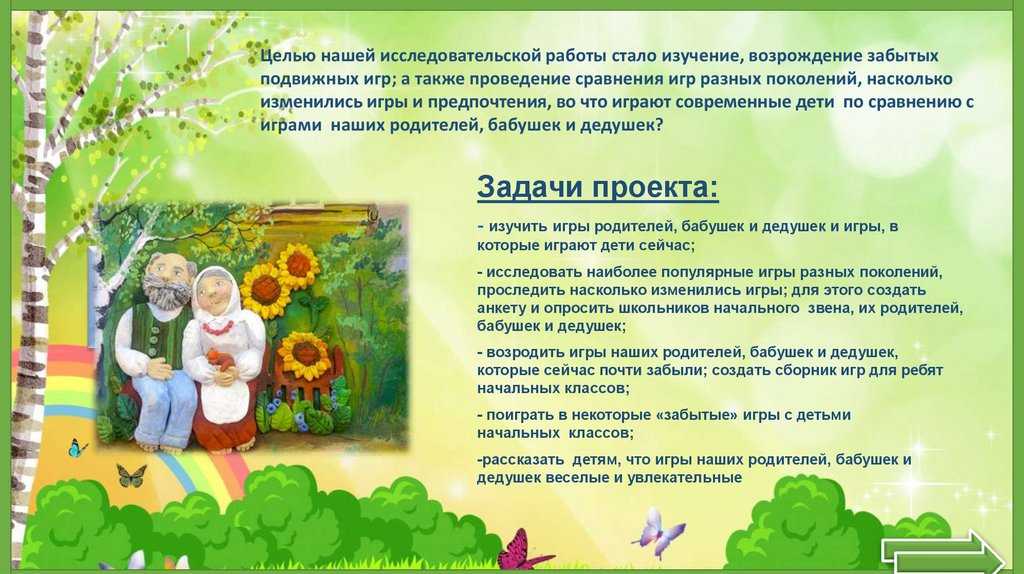 Целью нашей исследовательской работы стало изучение, возрождение забытых подвижных игр; а также проведение сравнения игр разных поколений, насколько изменились игры и предпочтения, во что играют современные дети по сравнению с играми наших родителей, бабушек и дедушек?

Задачи проекта:

- изучить игры родителей, бабушек и дедушек и игры, в которые играют дети сейчас;

- исследовать наиболее популярные игры разных поколений, проследить насколько изменились игры; для этого создать анкету и опросить школьников начального звена, их родителей, бабушек и дедушек;

- возродить игры наших родителей, бабушек и дедушек, которые сейчас почти забыли; создать сборник игр для ребят начальных классов;

- поиграть в некоторые «забытые» игры с детьми начальных классов;

-рассказать детям, что игры наших родителей, бабушек и дедушек веселые и увлекательные